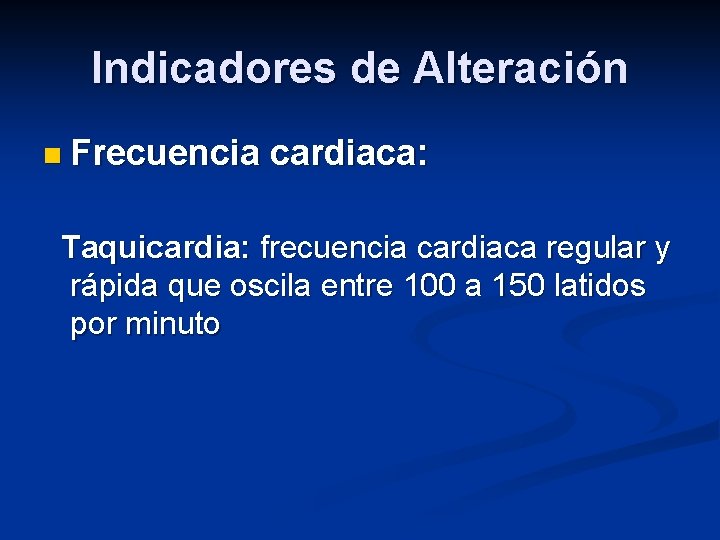 Indicadores de Alteración

Frecuencia cardiaca:

Taquicardia: frecuencia cardiaca regular y rápida que oscila entre 100 a 150 latidos por minuto